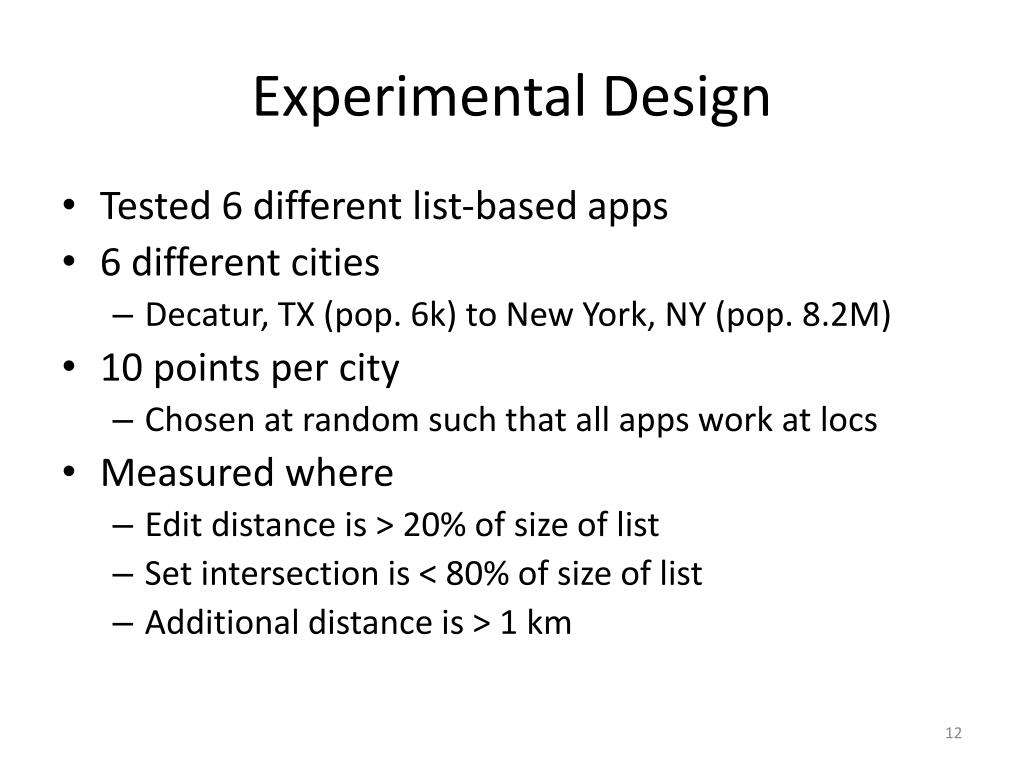 Experimental Design

• Tested 6 different list-based apps
• 6 different cities
  – Decatur, TX (pop. 6k) to New York, NY (pop. 8.2M)
• 10 points per city
  – Chosen at random such that all apps work at locs
• Measured where
  – Edit distance is > 20% of size of list
  – Set intersection is < 80% of size of list
  – Additional distance is > 1 km

12